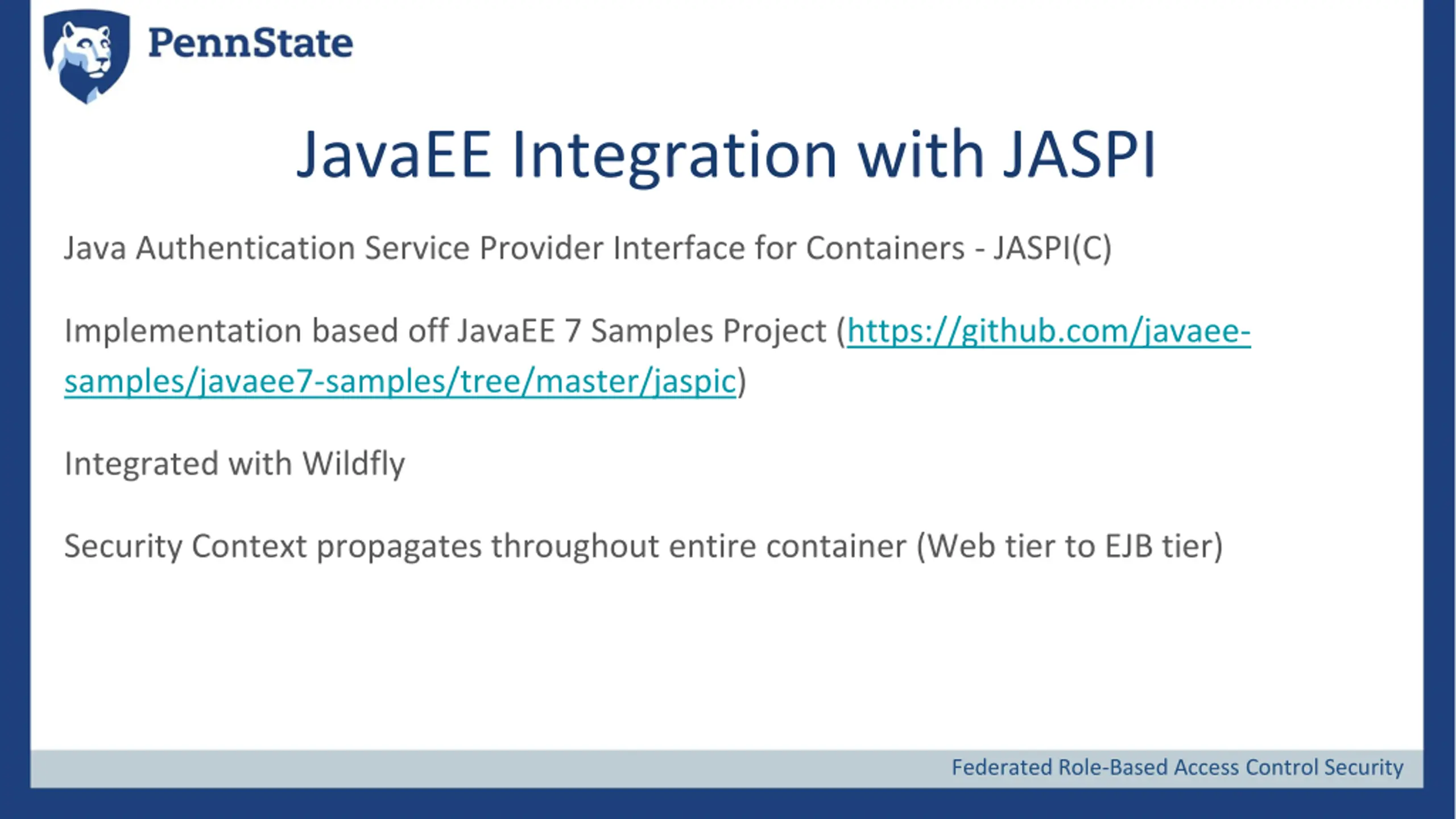 PennState

JavaEE Integration with JASPI

Java Authentication Service Provider Interface for Containers - JASPI(C)

Implementation based off JavaEE 7 Samples Project (https://github.com/javaee-samples/javaee7-samples/tree/master/jaspic)

Integrated with Wildfly

Security Context propagates throughout entire container (Web tier to EJB tier)

Federated Role-Based Access Control Security